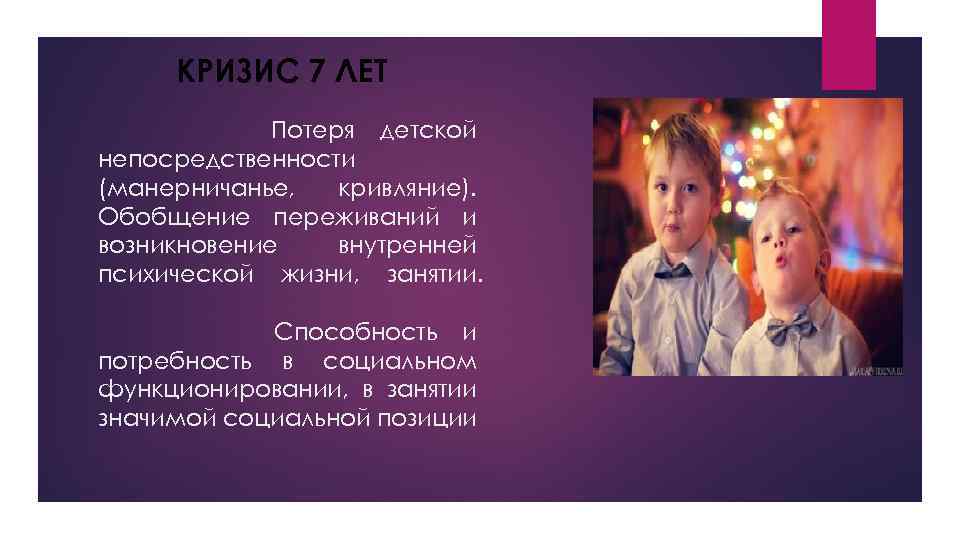 КРИЗИС 7 ЛЕТ

Потеря детской непосредственности (манерничанье, кривляние). Обобщение переживаний и возникновение внутренней психической жизни, занятии.

Способность и потребность в социальном функционировании, в занятии значимой социальной позиции